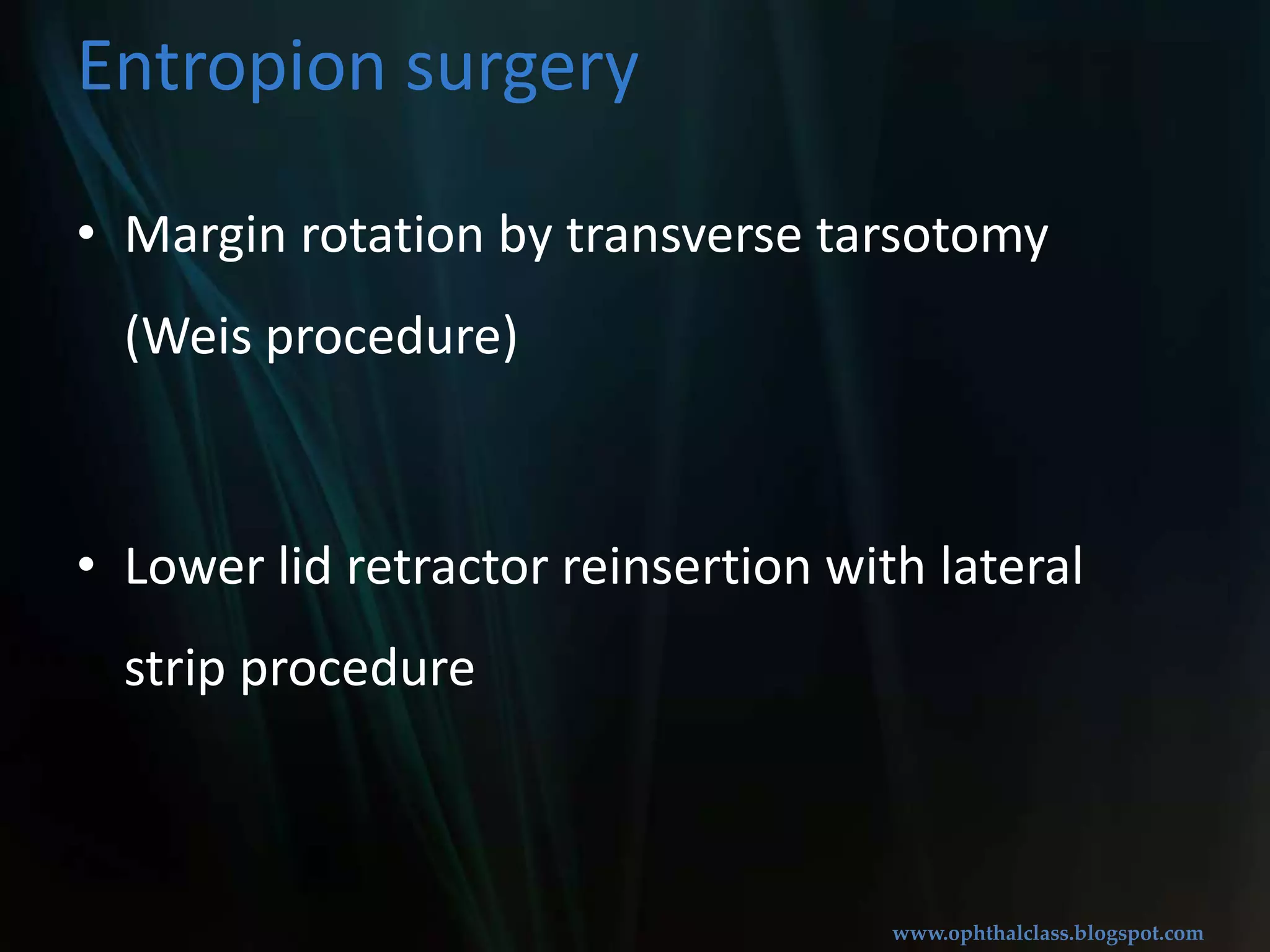 Entropion surgery

• Margin rotation by transverse tarsotomy (Weis procedure)

• Lower lid retractor reinsertion with lateral strip procedure

www.ophthalclass.blogspot.com